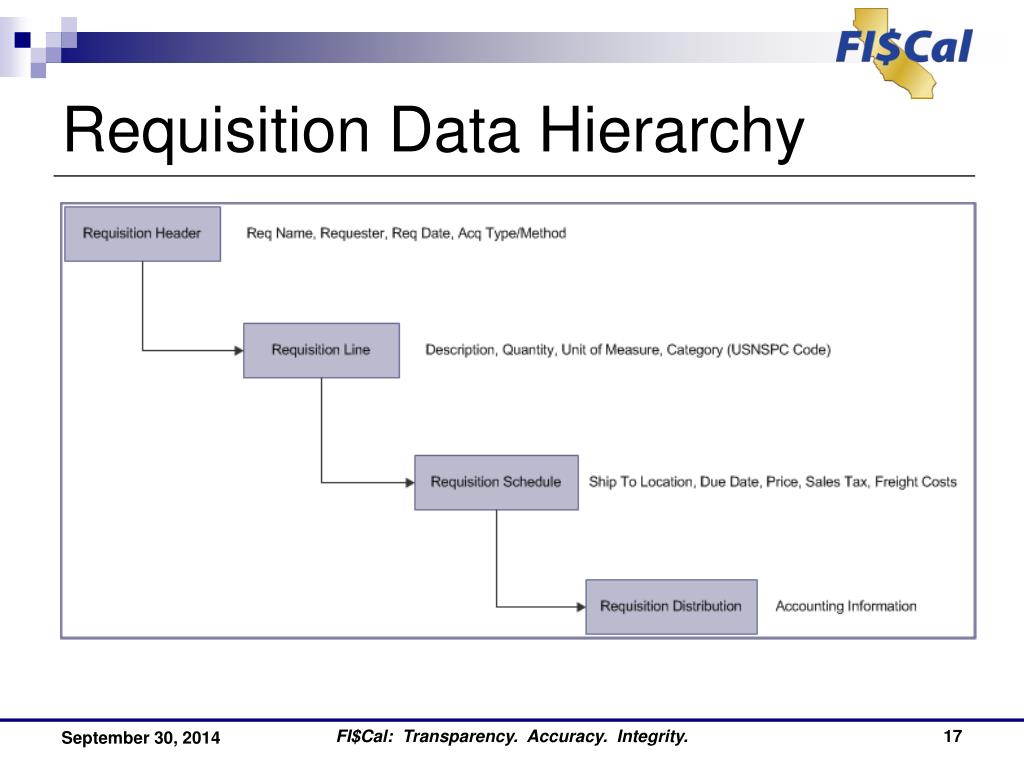 FI$Cal

Requisition Data Hierarchy

Requisition Header
Req Name, Requester, Req Date, Acq Type/Method

Requisition Line
Description, Quantity, Unit of Measure, Category (USNSPC Code)

Requisition Schedule
Ship To Location, Due Date, Price, Sales Tax, Freight Costs

Requisition Distribution
Accounting Information

September 30, 2014
FI$Cal: Transparency. Accuracy. Integrity.
17